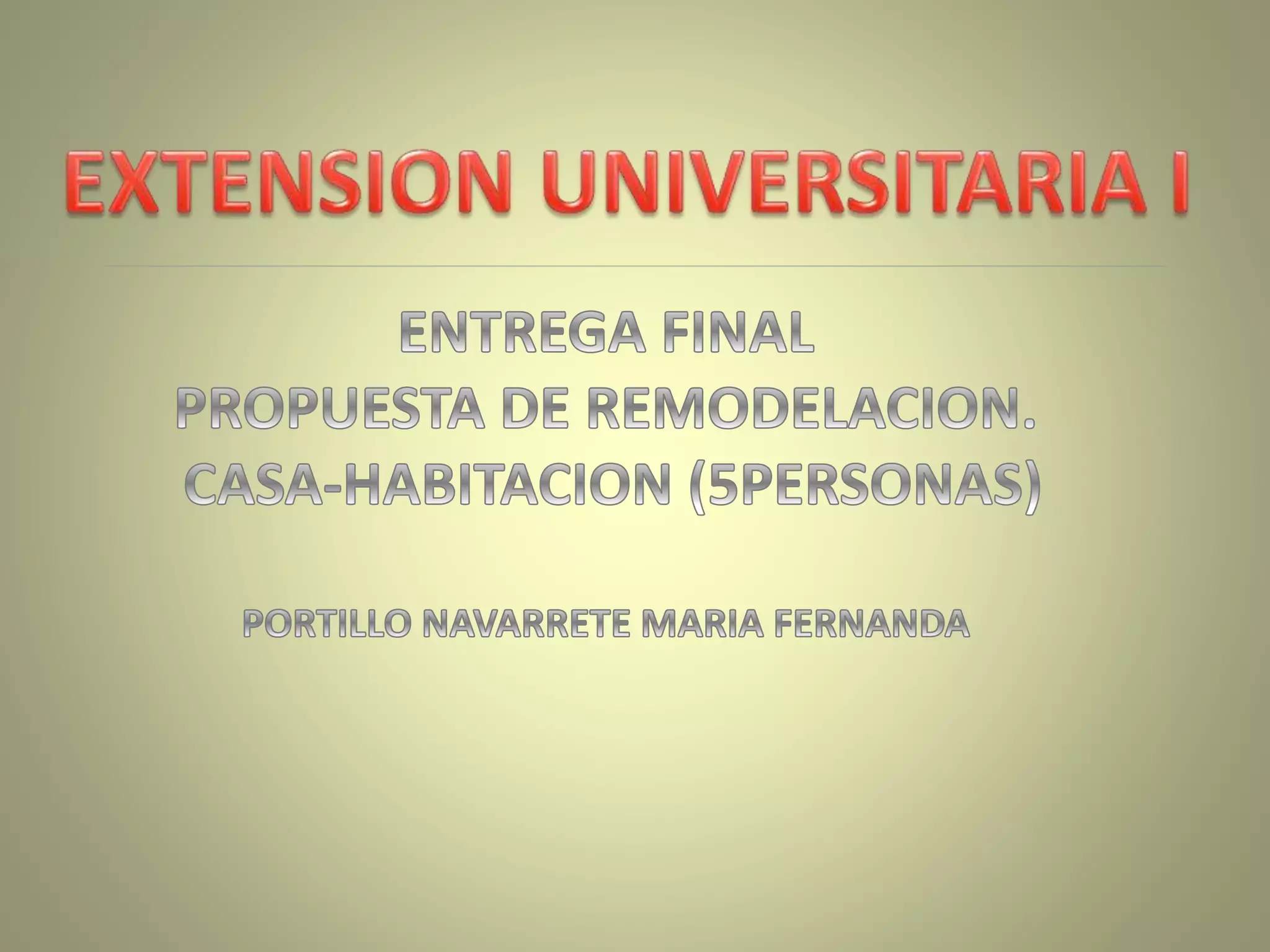 EXTENSION UNIVERSITARIA I

ENTREGA FINAL
PROPUESTA DE REMODELACION.
CASA-HABITACION (5PERSONAS)

PORTILLO NAVARRETE MARIA FERNANDA